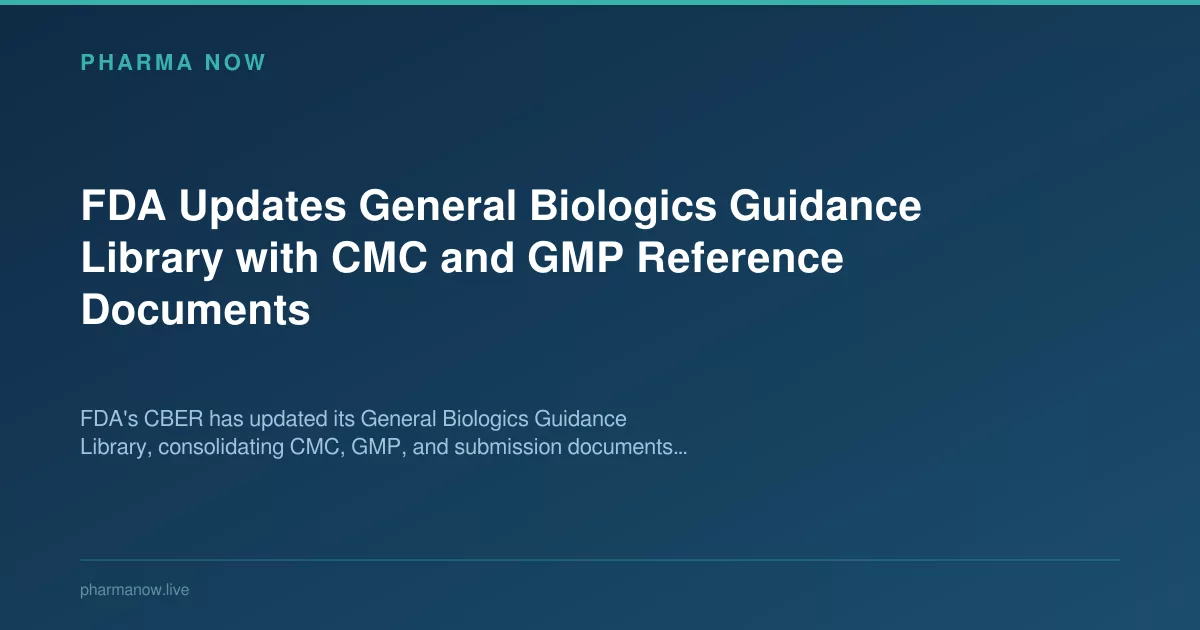 PHARMA NOW

FDA Updates General Biologics Guidance Library with CMC and GMP Reference Documents

FDA's CBER has updated its General Biologics Guidance Library, consolidating CMC, GMP, and submission documents...

pharmanow.live